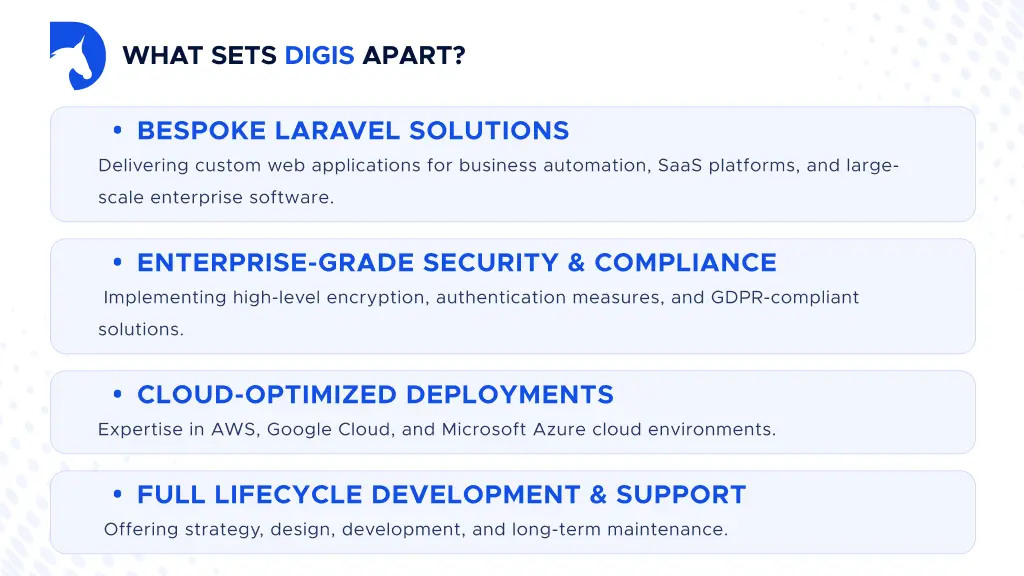 WHAT SETS DIGIS APART?

• BESPOKE LARAVEL SOLUTIONS
Delivering custom web applications for business automation, SaaS platforms, and large-scale enterprise software.

• ENTERPRISE-GRADE SECURITY & COMPLIANCE
Implementing high-level encryption, authentication measures, and GDPR-compliant solutions.

• CLOUD-OPTIMIZED DEPLOYMENTS
Expertise in AWS, Google Cloud, and Microsoft Azure cloud environments.

• FULL LIFECYCLE DEVELOPMENT & SUPPORT
Offering strategy, design, development, and long-term maintenance.